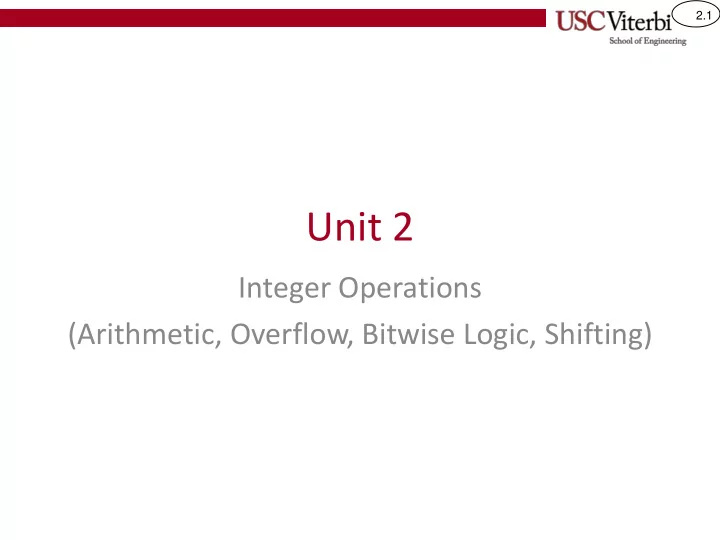 USC Viterbi
School of Engineering

2.1

Unit 2

Integer Operations

(Arithmetic, Overflow, Bitwise Logic, Shifting)